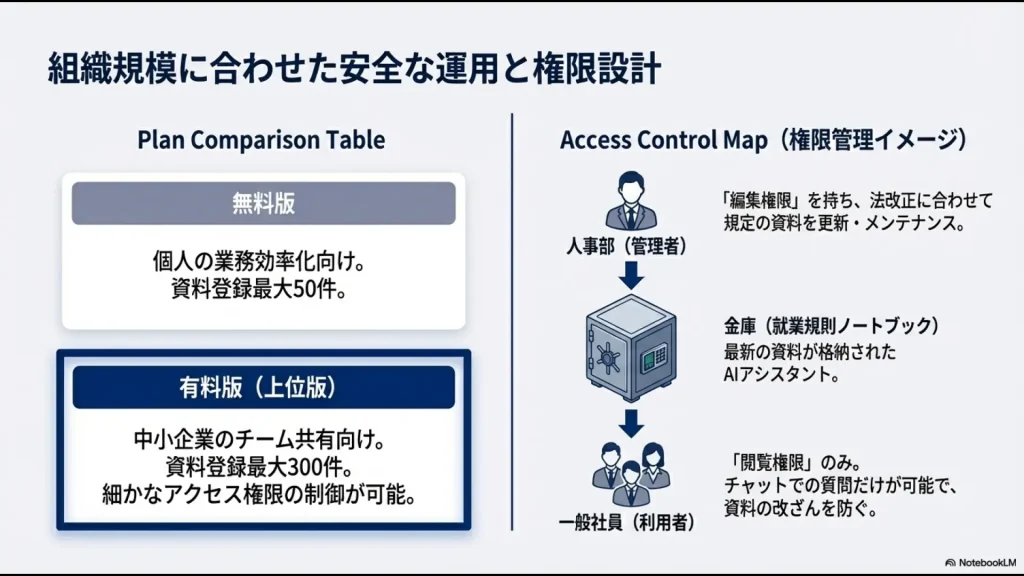 組織規模に合わせた安全な運用と権限設計

Plan Comparison Table

無料版

個人の業務効率化向け。
資料登録最大50件。

有料版（上位版）

中小企業のチーム共有向け。
資料登録最大300件。
細かなアクセス権限の制御が可能。

Access Control Map（権限管理イメージ）

人事部（管理者）

「編集権限」を持ち、法改正に合わせて規定の資料を更新・メンテナンス。

金庫（就業規則ノートブック）
最新の資料が格納されたAIアシスタント。

一般社員（利用者）

「閲覧権限」のみ。
チャットでの質問だけが可能で、資料の改ざんを防ぐ。

NotebookLM